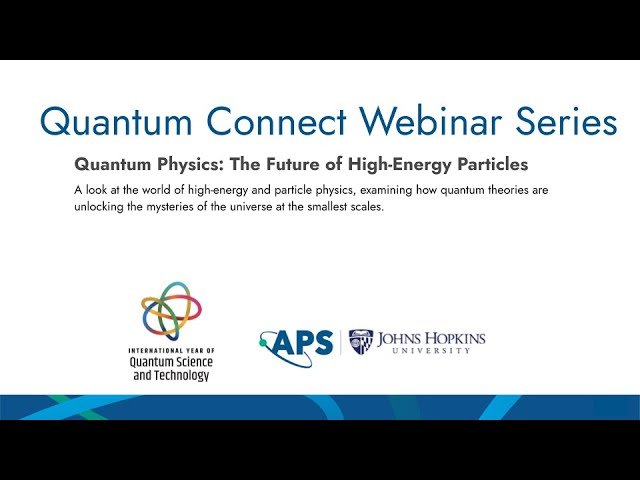 Quantum Connect Webinar Series

Quantum Physics: The Future of High-Energy Particles

A look at the world of high-energy and particle physics, examining how quantum theories are unlocking the mysteries of the universe at the smallest scales.

INTERNATIONAL YEAR OF
Quantum Science
and Technology

APS

JOHNS HOPKINS
UNIVERSITY